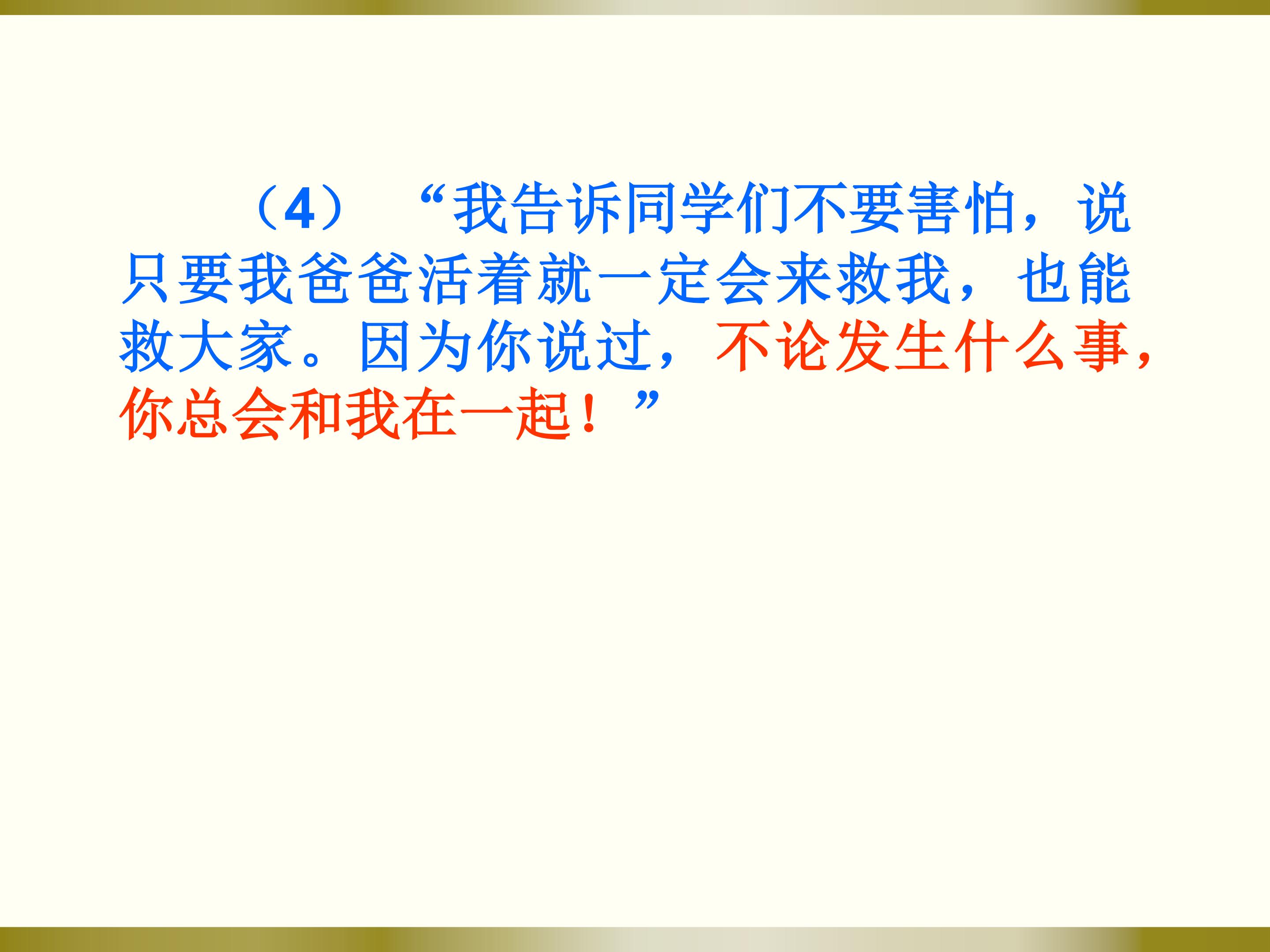 （4）“我告诉同学们不要害怕，说只要我爸爸活着就一定会来救我，也能救大家。因为你说过，不论发生什么事，你总会和我在一起！”